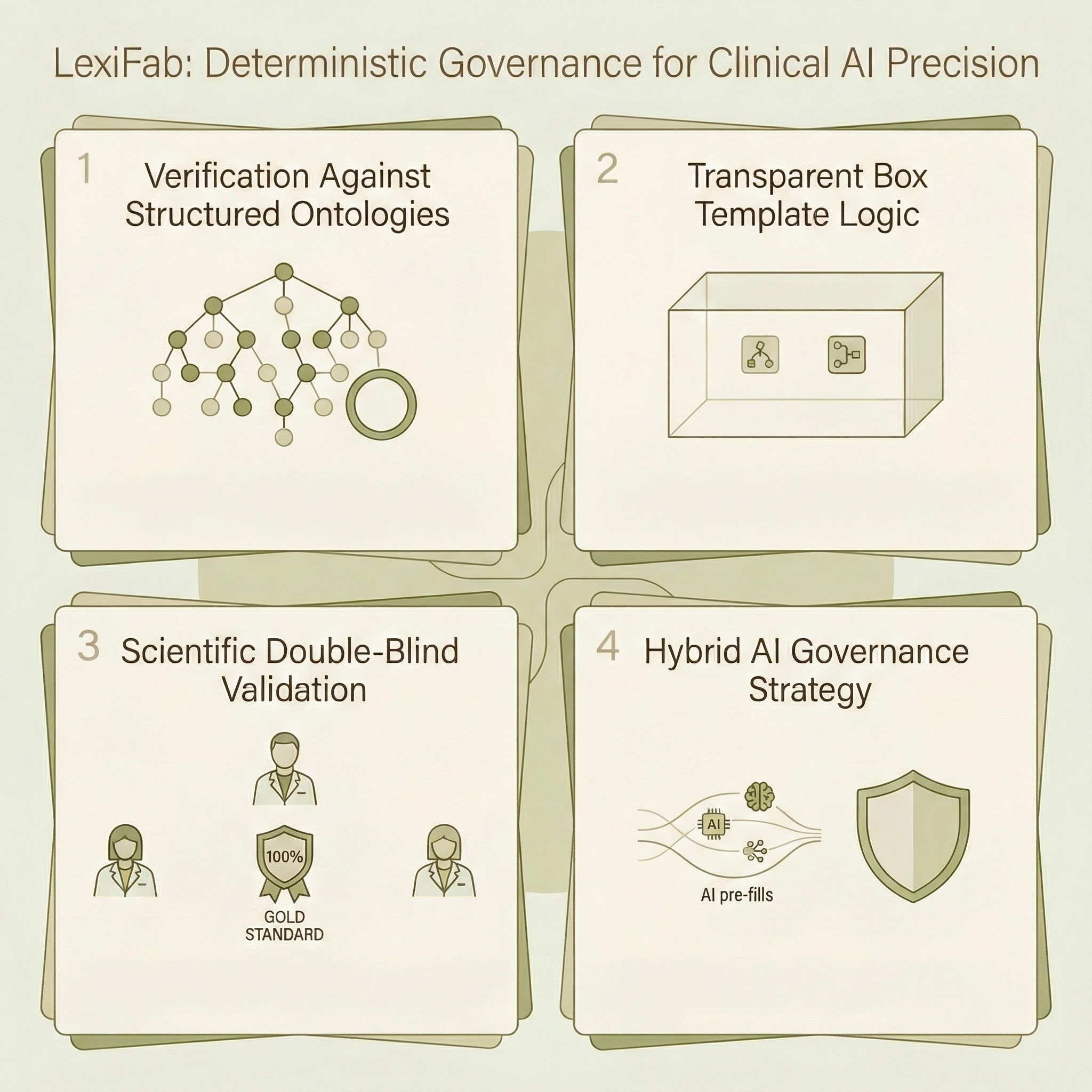 LexiFab: Deterministic Governance for Clinical AI Precision

1

Verification Against Structured Ontologies

2

Transparent Box Template Logic

3

Scientific Double-Blind Validation

100%

GOLD STANDARD

4

Hybrid AI Governance Strategy

AI

AI pre-fills